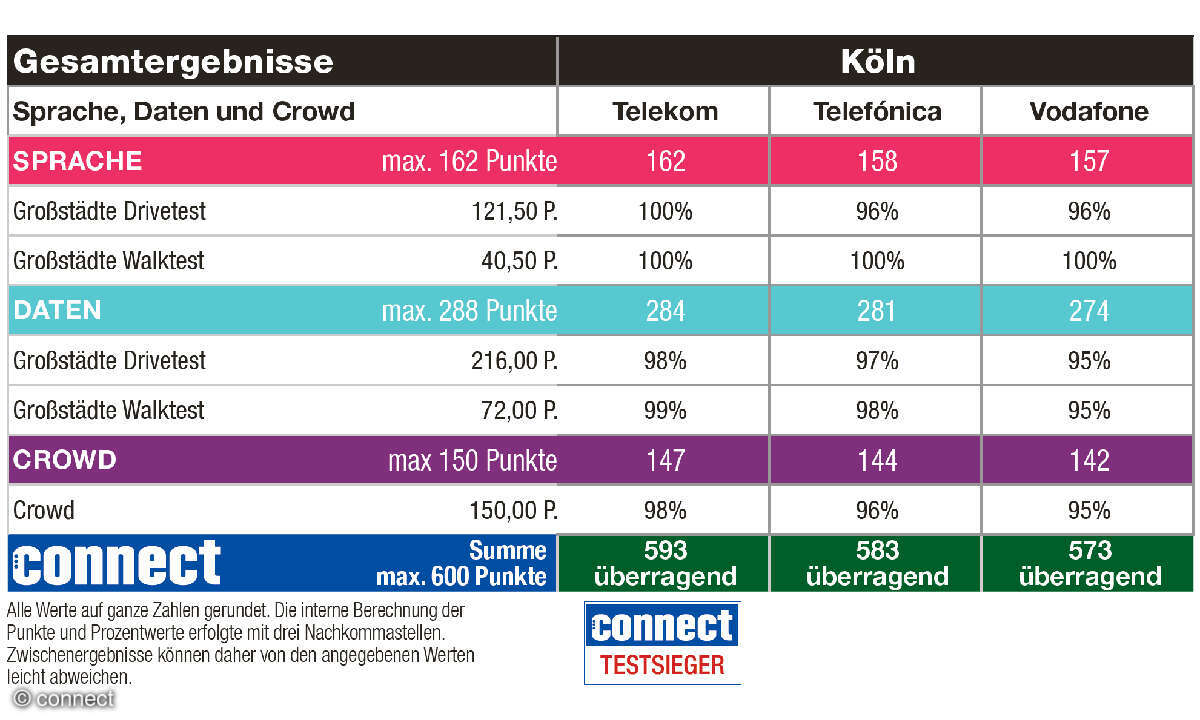 | Gesamtergebnisse | | Köln | | |
|---|---|---|---|---|
| Sprache, Daten und Crowd | | Telekom | Telefónica | Vodafone |
| SPRACHE | max. 162 Punkte | 162 | 158 | 157 |
| Großstädte Drivetest | 121,50 P. | 100% | 96% | 96% |
| Großstädte Walktest | 40,50 P. | 100% | 100% | 100% |
| DATEN | max. 288 Punkte | 284 | 281 | 274 |
| Großstädte Drivetest | 216,00 P. | 98% | 97% | 95% |
| Großstädte Walktest | 72,00 P. | 99% | 98% | 95% |
| CROWD | max 150 Punkte | 147 | 144 | 142 |
| Crowd | 150,00 P. | 98% | 96% | 95% |
| connect | Summe max. 600 Punkte | 593 überragend | 583 überragend | 573 überragend |

Alle Werte auf ganze Zahlen gerundet. Die interne Berechnung der Punkte und Prozentwerte erfolgte mit drei Nachkommastellen. Zwischenergebnisse können daher von den angegebenen Werten leicht abweichen.

connect TESTSIEGER

© connect